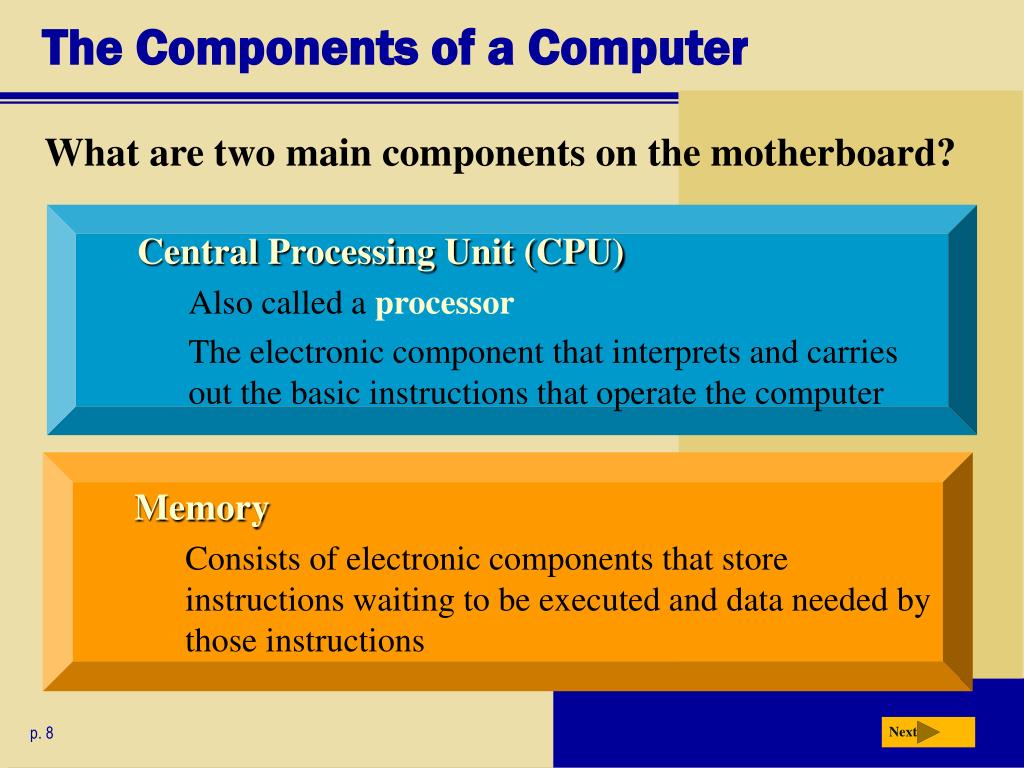 The Components of a Computer

What are two main components on the motherboard?

Central Processing Unit (CPU)

Also called a processor

The electronic component that interprets and carries out the basic instructions that operate the computer

Memory

Consists of electronic components that store instructions waiting to be executed and data needed by those instructions

p. 8

Next